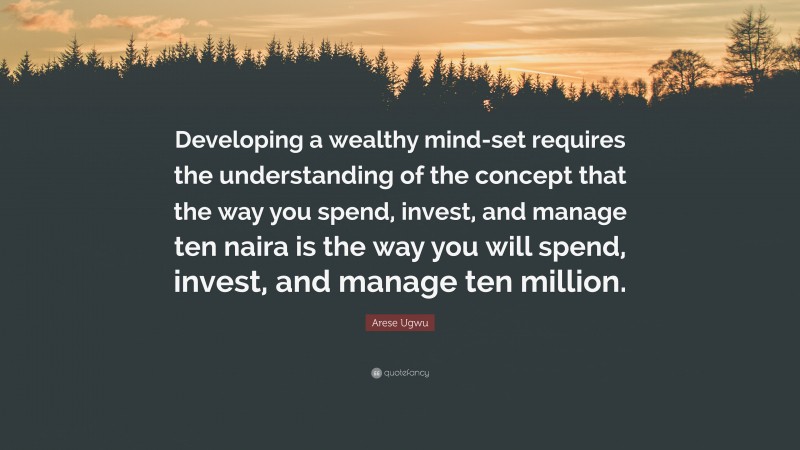 Developing a wealthy mind-set requires the understanding of the concept that the way you spend, invest, and manage ten naira is the way you will spend, invest, and manage ten million.

Arese Ugwu

quotefancy